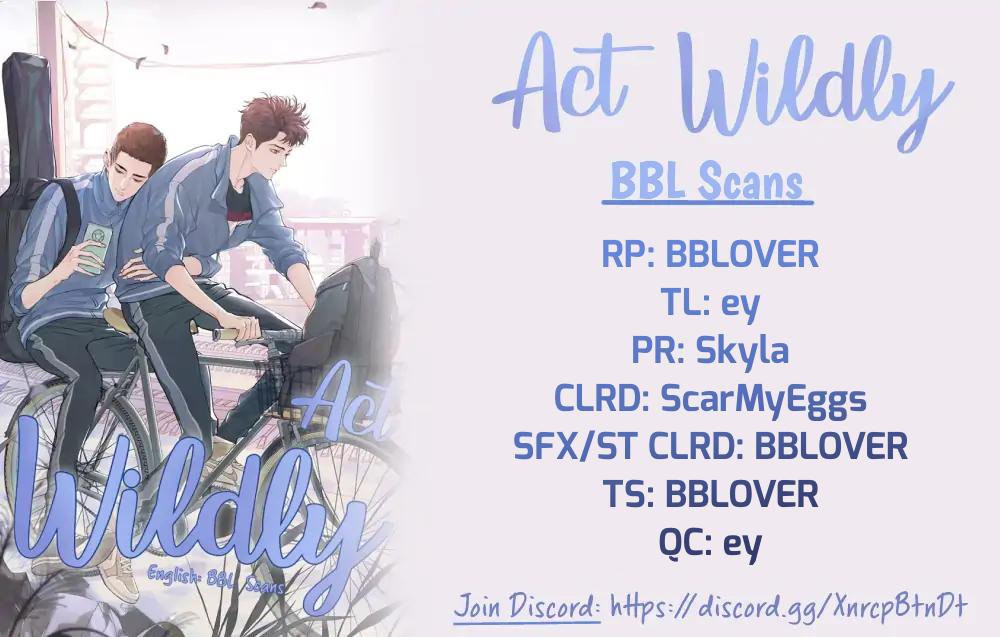 Act Wildly

English: BBL Scans

Act Wildly

BBL Scans

RP: BBLOVER
TL: ey
PR: Skyla
CLRD: ScarMyEggs
SFX/ST CLRD: BBLOVER
TS: BBLOVER
QC: ey

Join Discord: https://discord.gg/XnrcpBtnDt